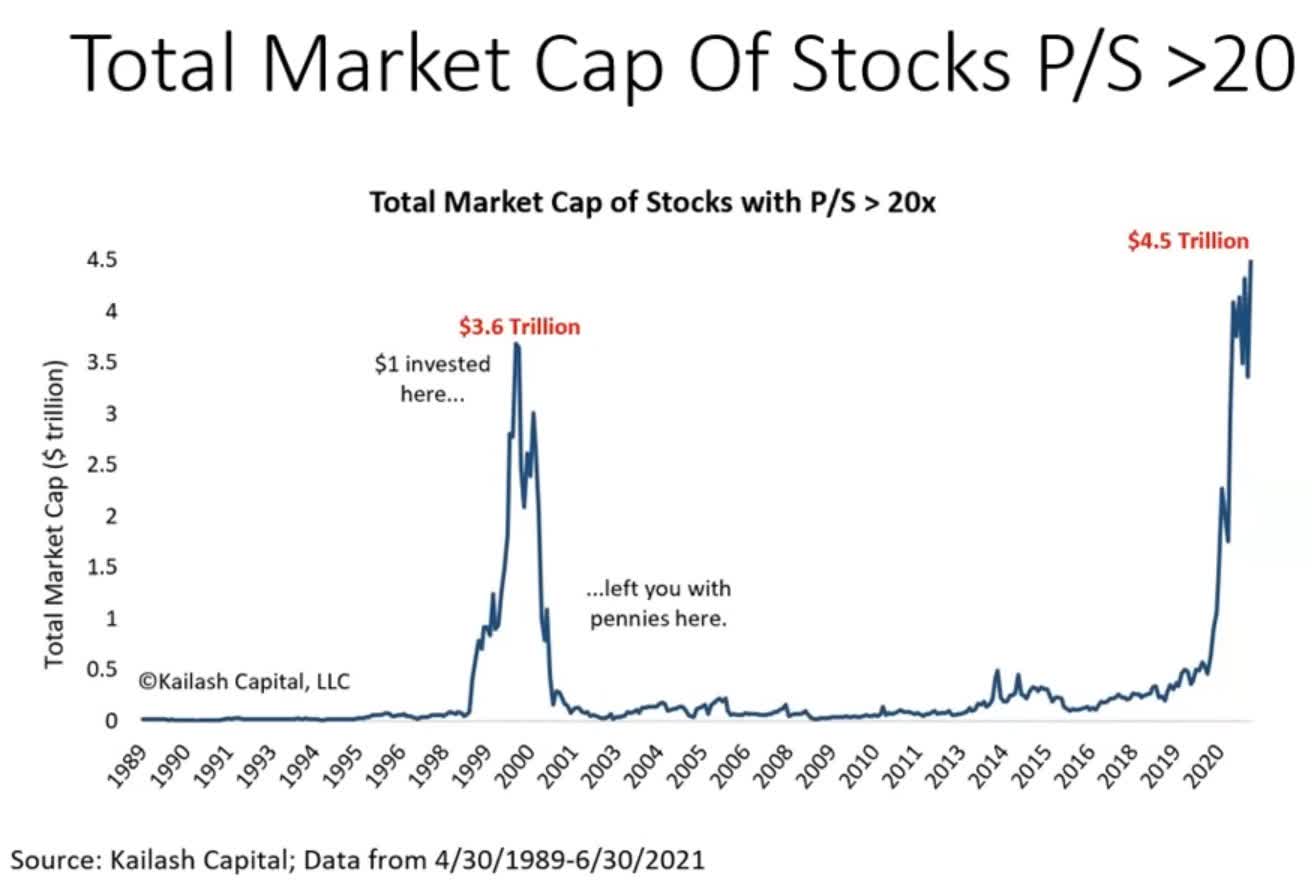 Total Market Cap Of Stocks P/S >20

Total Market Cap of Stocks with P/S > 20x

$4.5 Trillion

$3.6 Trillion

$1 invested here...

...left you with pennies here.

©Kailash Capital, LLC

Total Market Cap ($ trillion)

4.5
4
3.5
3
2.5
2
1.5
1
0.5
0

1989 1990 1991 1993 1994 1995 1996 1998 1999 2000 2001 2003 2004 2005 2006 2008 2009 2010 2011 2013 2014 2015 2016 2018 2019 2020

Source: Kailash Capital; Data from 4/30/1989-6/30/2021